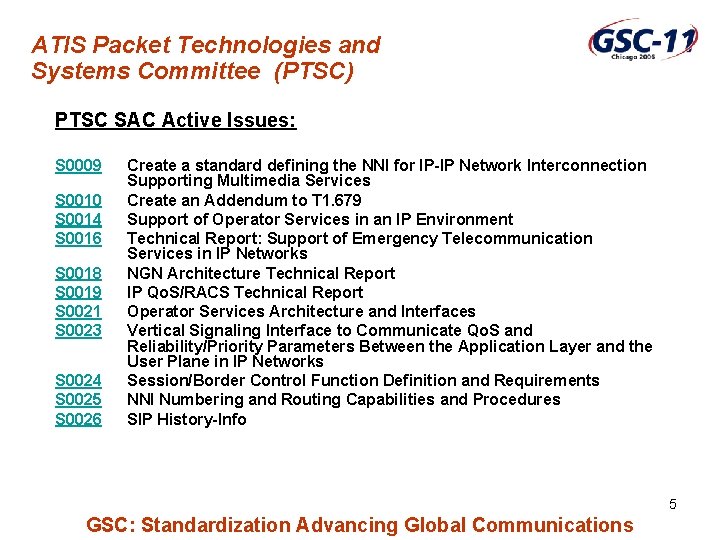 ATIS Packet Technologies and Systems Committee (PTSC)

GSC-11
Chicago 2006

PTSC SAC Active Issues:

S0009 Create a standard defining the NNI for IP-IP Network Interconnection Supporting Multimedia Services
S0010 Create an Addendum to T1.679
S0014 Support of Operator Services in an IP Environment
S0016 Technical Report: Support of Emergency Telecommunication Services in IP Networks
S0018 NGN Architecture Technical Report
S0019 IP QoS/RACS Technical Report
S0021 Operator Services Architecture and Interfaces
S0023 Vertical Signaling Interface to Communicate QoS and Reliability/Priority Parameters Between the Application Layer and the User Plane in IP Networks
S0024 Session/Border Control Function Definition and Requirements
S0025 NNI Numbering and Routing Capabilities and Procedures
S0026 SIP History-Info

5

GSC: Standardization Advancing Global Communications